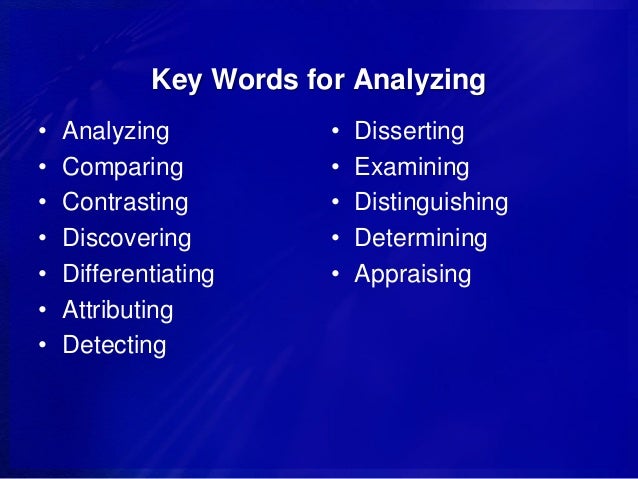 Key Words for Analyzing

• Analyzing
• Comparing
• Contrasting
• Discovering
• Differentiating
• Attributing
• Detecting

• Disserting
• Examining
• Distinguishing
• Determining
• Appraising